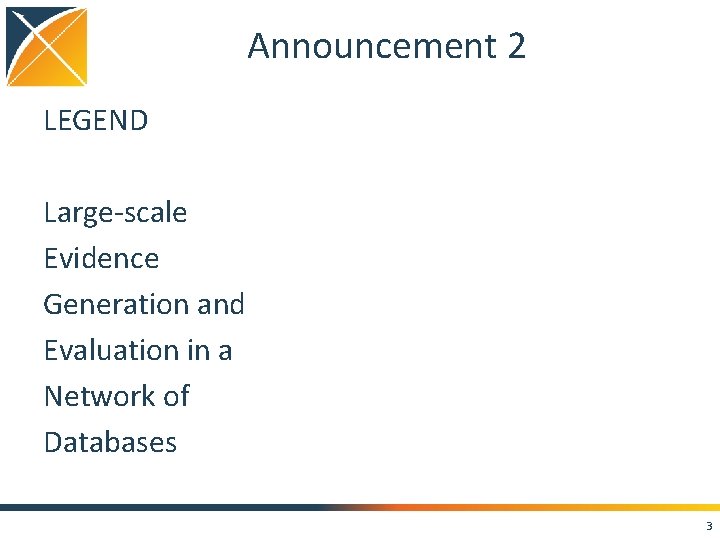 Announcement 2

LEGEND

Large-scale Evidence Generation and Evaluation in a Network of Databases

3